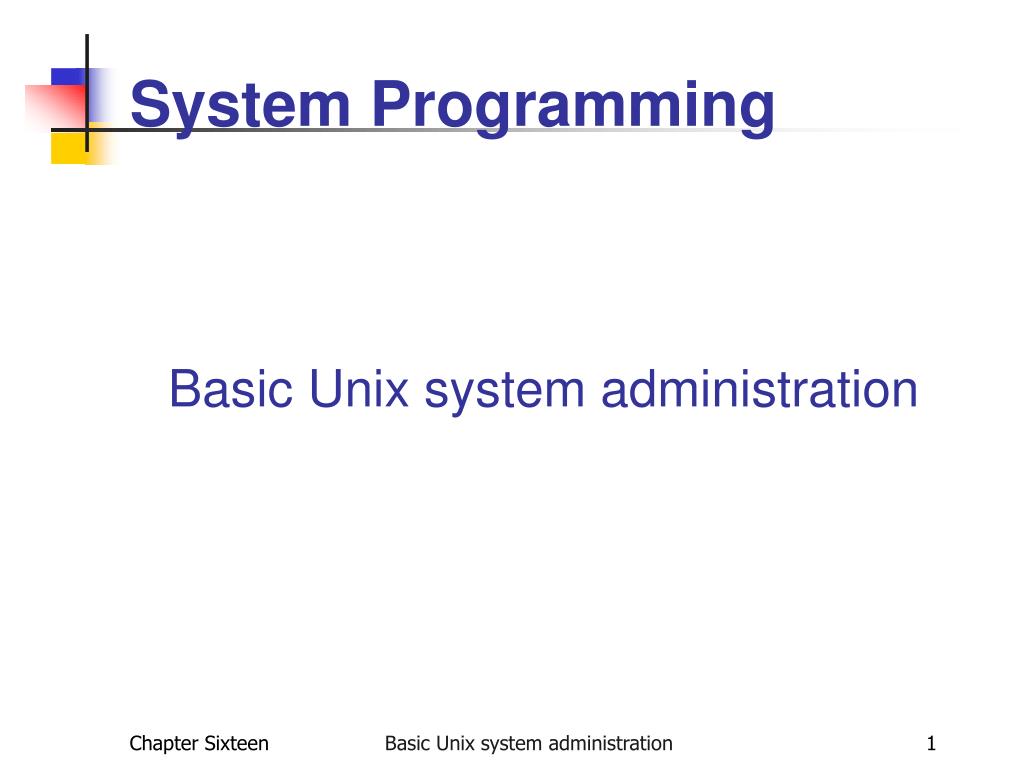 System Programming

Basic Unix system administration

Chapter Sixteen Basic Unix system administration 1